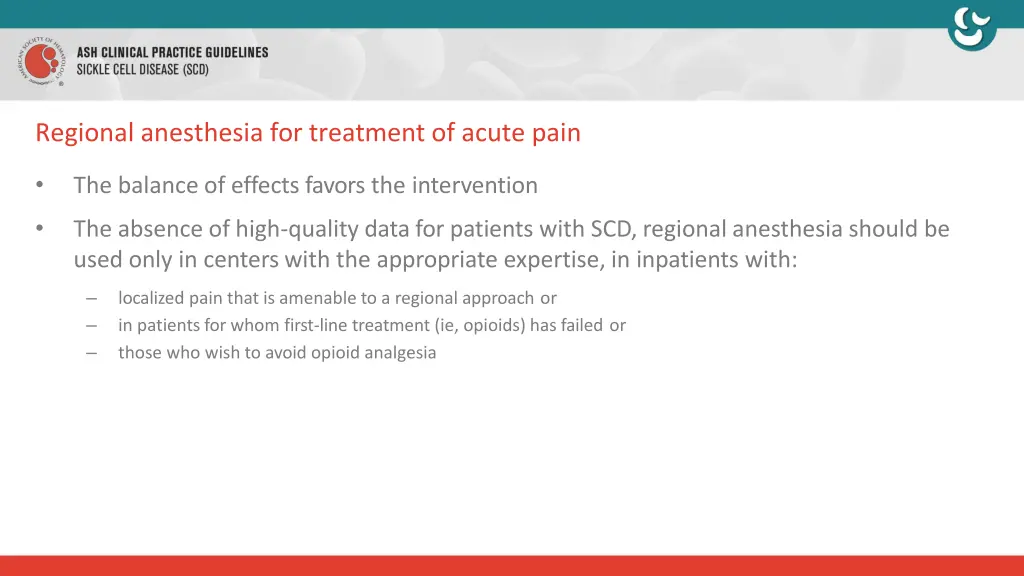 AMERICAN SOCIETY OF HEMATOLOGY

ASH CLINICAL PRACTICE GUIDELINES
SICKLE CELL DISEASE (SCD)

Regional anesthesia for treatment of acute pain

• The balance of effects favors the intervention

• The absence of high-quality data for patients with SCD, regional anesthesia should be used only in centers with the appropriate expertise, in inpatients with:

– localized pain that is amenable to a regional approach or
– in patients for whom first-line treatment (ie, opioids) has failed or
– those who wish to avoid opioid analgesia